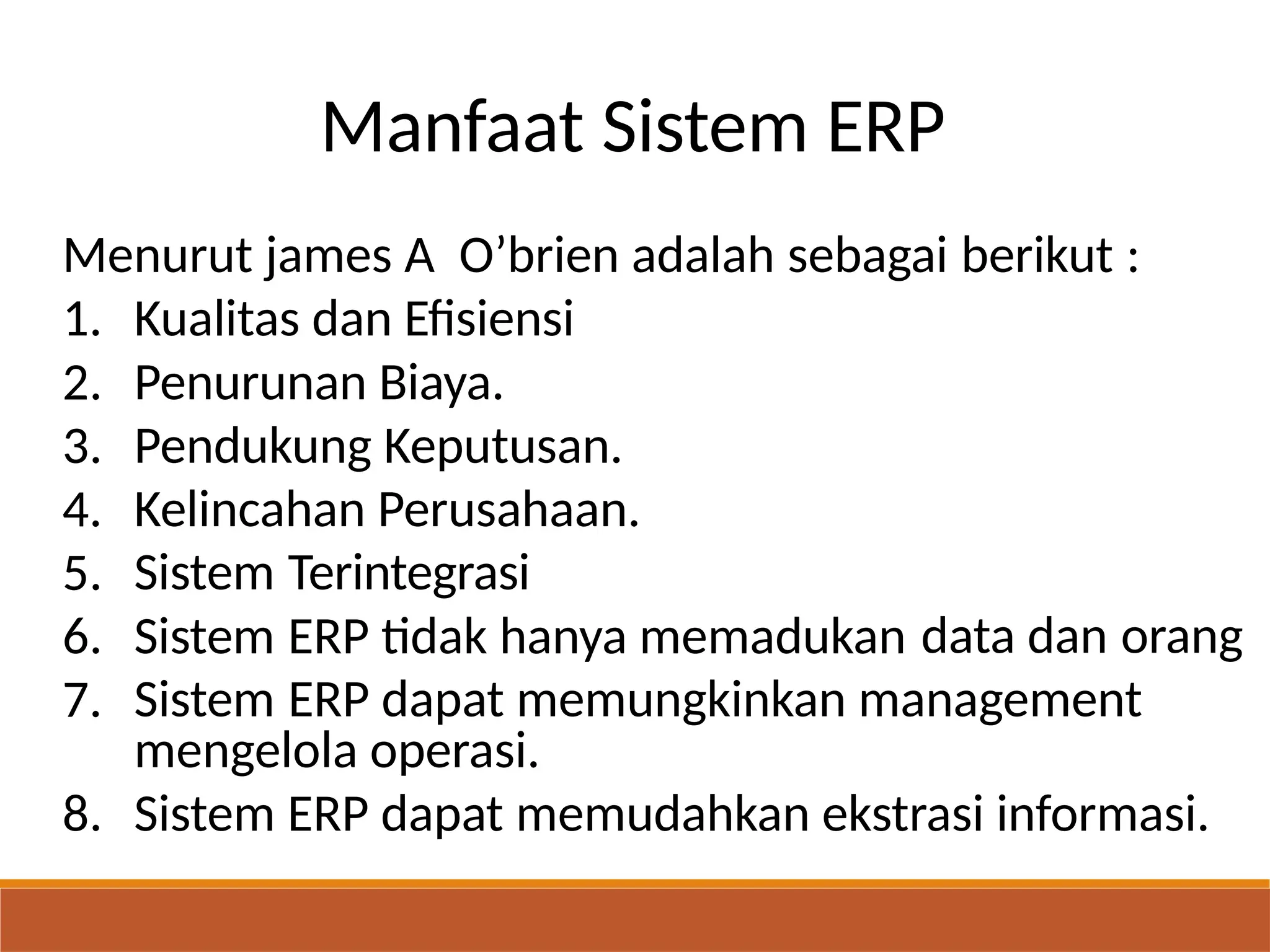 Manfaat Sistem ERP

Menurut james A  O’brien adalah sebagai berikut :

1. Kualitas dan Efisiensi
2. Penurunan Biaya.
3. Pendukung Keputusan.
4. Kelincahan Perusahaan.
5. Sistem Terintegrasi
6. Sistem ERP tidak hanya memadukan data dan orang
7. Sistem ERP dapat memungkinkan management mengelola operasi.
8. Sistem ERP dapat memudahkan ekstrasi informasi.